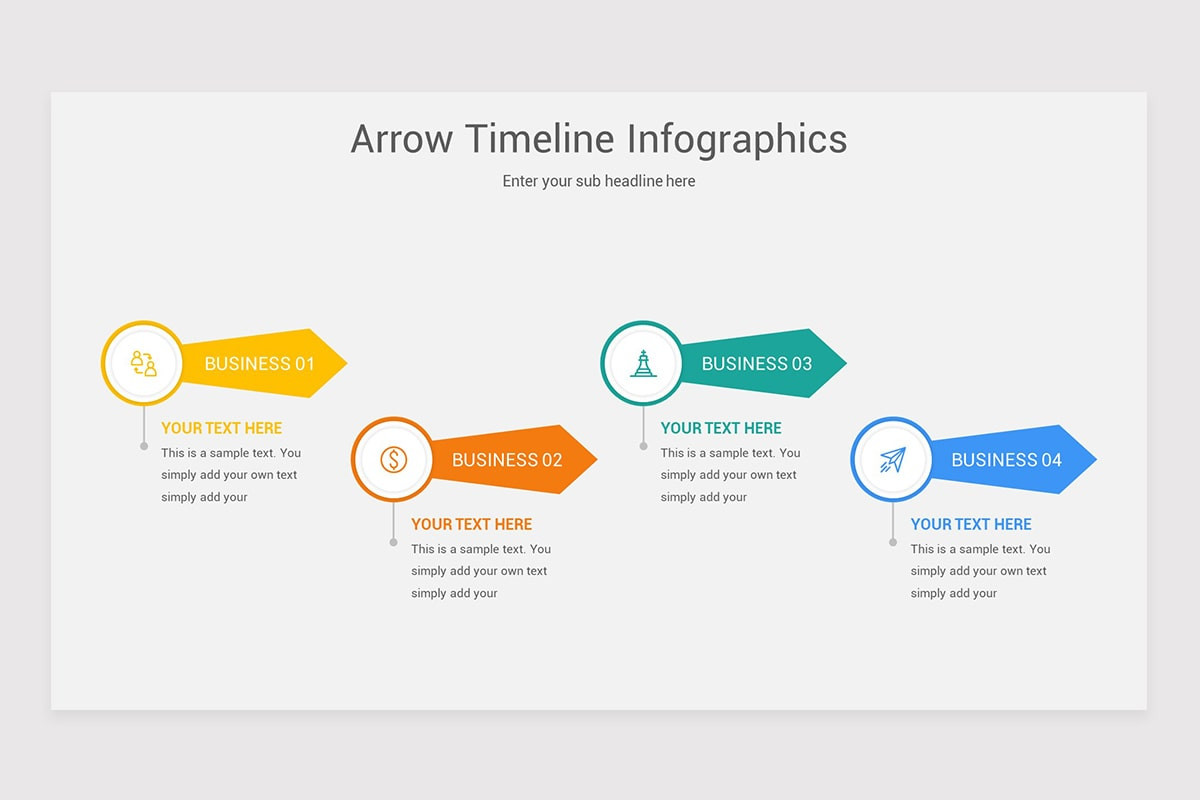 Arrow Timeline Infographics

Enter your sub headline here

BUSINESS 01

YOUR TEXT HERE

This is a sample text. You simply add your own text simply add your

BUSINESS 02

YOUR TEXT HERE

This is a sample text. You simply add your own text simply add your

BUSINESS 03

YOUR TEXT HERE

This is a sample text. You simply add your own text simply add your

BUSINESS 04

YOUR TEXT HERE

This is a sample text. You simply add your own text simply add your